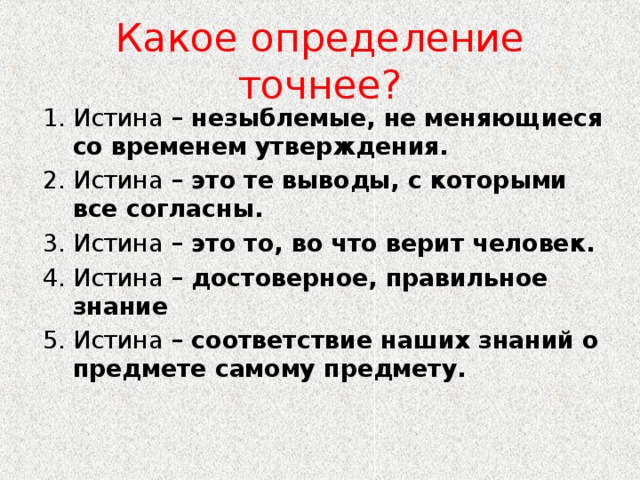 Какое определение точнее?

1. Истина – незыблемые, не меняющиеся со временем утверждения.
2. Истина – это те выводы, с которыми все согласны.
3. Истина – это то, во что верит человек.
4. Истина – достоверное, правильное знание
5. Истина – соответствие наших знаний о предмете самому предмету.